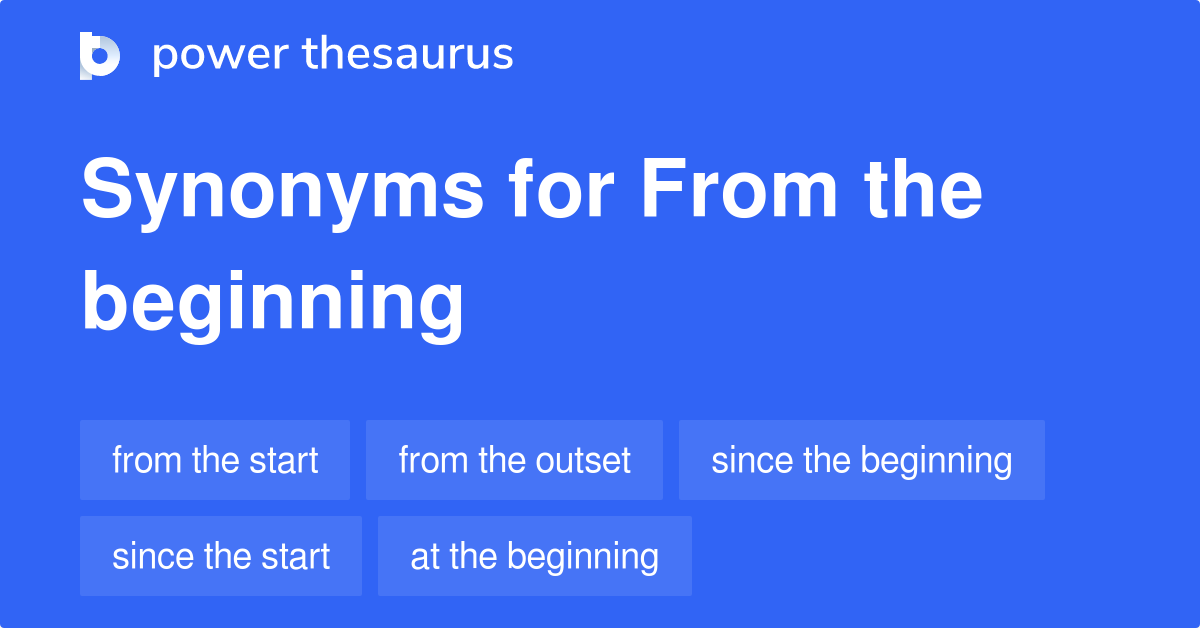 power thesaurus

Synonyms for From the beginning

from the start
from the outset
since the beginning
since the start
at the beginning